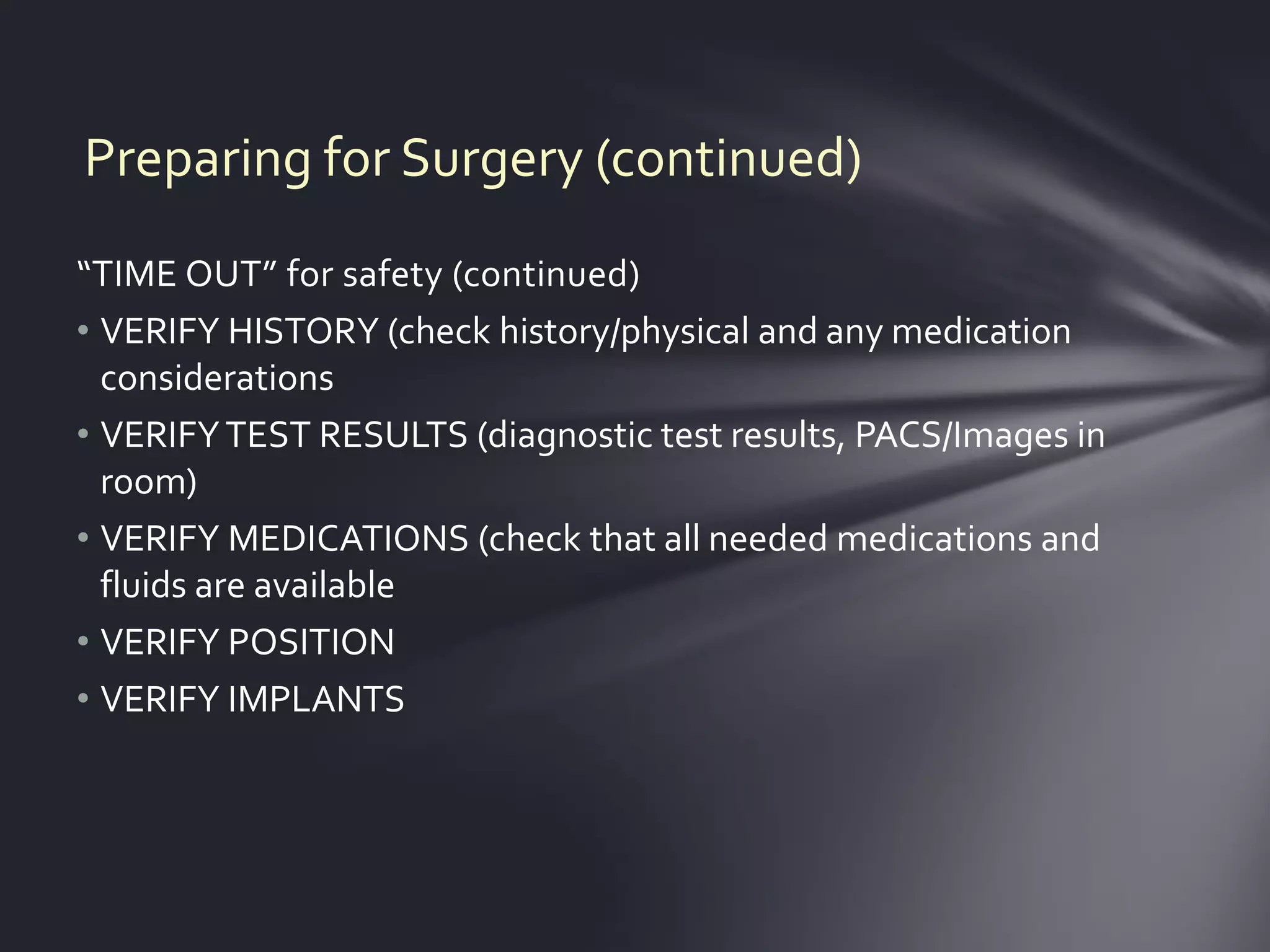 Preparing for Surgery (continued)

“TIME OUT” for safety (continued)

• VERIFY HISTORY (check history/physical and any medication considerations

• VERIFY TEST RESULTS (diagnostic test results, PACS/Images in room)

• VERIFY MEDICATIONS (check that all needed medications and fluids are available

• VERIFY POSITION

• VERIFY IMPLANTS